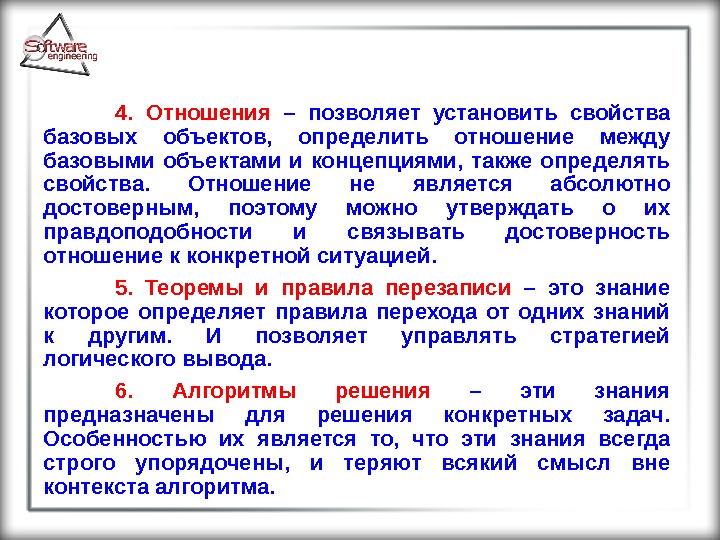 Software engineering

4. Отношения – позволяет установить свойства базовых объектов, определить отношение между базовыми объектами и концепциями, также определять свойства. Отношение не является абсолютно достоверным, поэтому можно утверждать о их правдоподобности и связывать достоверность отношение к конкретной ситуацией.

5. Теоремы и правила перезаписи – это знание которое определяет правила перехода от одних знаний к другим. И позволяет управлять стратегией логического вывода.

6. Алгоритмы решения – эти знания предназначены для решения конкретных задач. Особенностью их является то, что эти знания всегда строго упорядочены, и теряют всякий смысл вне контекста алгоритма.